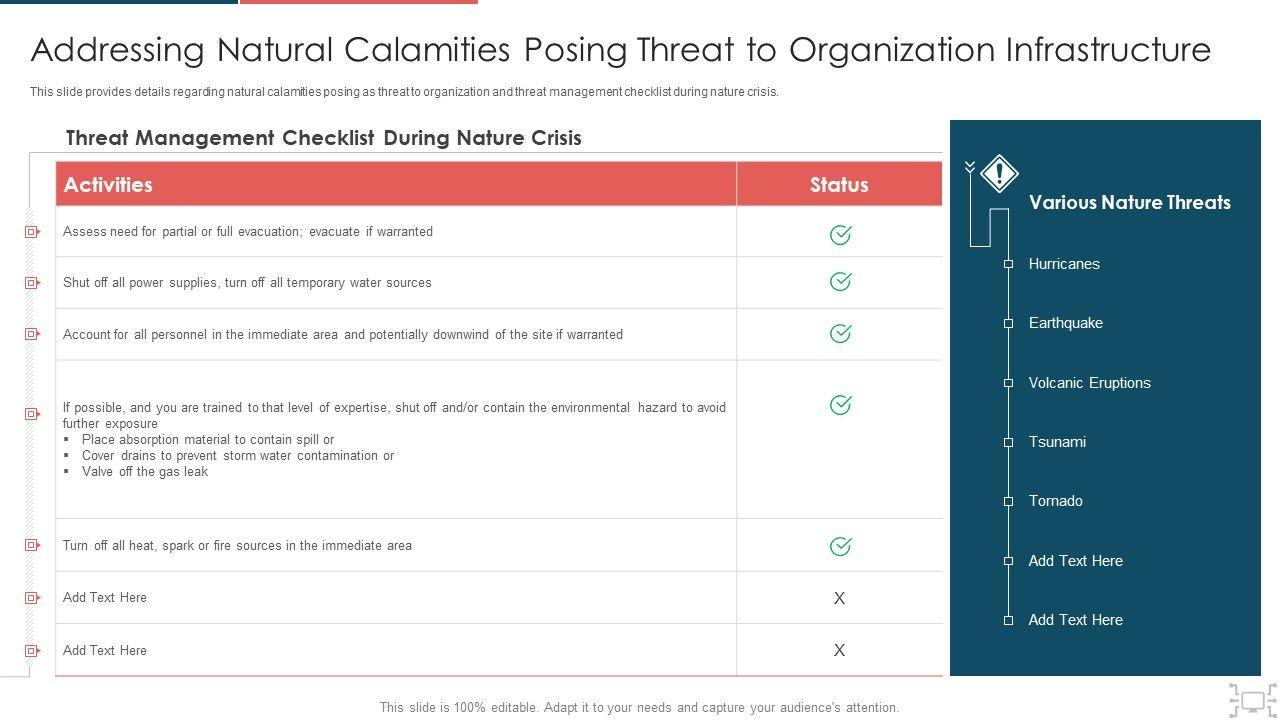 Addressing Natural Calamities Posing Threat to Organization Infrastructure

This slide provides details regarding natural calamities posing as threat to organization and threat management checklist during nature crisis.

Threat Management Checklist During Nature Crisis

| Activities | Status |
|---|---|
| Assess need for partial or full evacuation; evacuate if warranted | ✓ |
| Shut off all power supplies, turn off all temporary water sources | ✓ |
| Account for all personnel in the immediate area and potentially downwind of the site if warranted | ✓ |
| If possible, and you are trained to that level of expertise, shut off and/or contain the environmental hazard to avoid further exposure ▪ Place absorption material to contain spill or ▪ Cover drains to prevent storm water contamination or ▪ Valve off the gas leak | ✓ |
| Turn off all heat, spark or fire sources in the immediate area | ✓ |
| Add Text Here | X |
| Add Text Here | X |

Various Nature Threats

Hurricanes

Earthquake

Volcanic Eruptions

Tsunami

Tornado

Add Text Here

Add Text Here

This slide is 100% editable. Adapt it to your needs and capture your audience's attention.